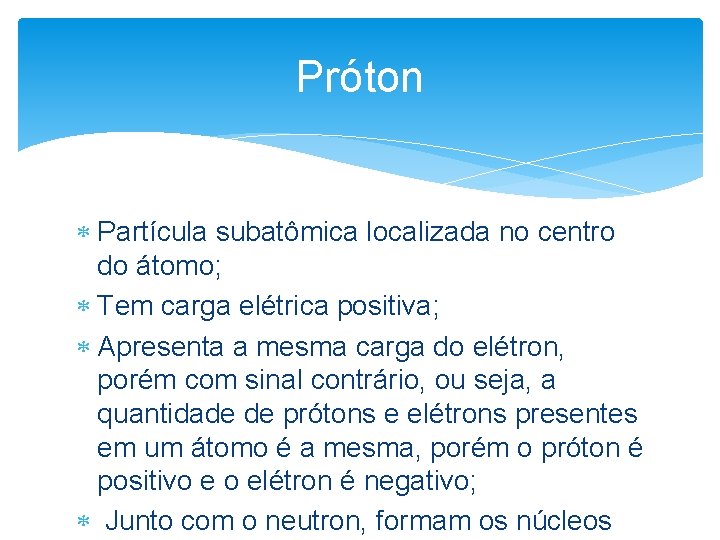 Próton

* Partícula subatômica localizada no centro do átomo;
* Tem carga elétrica positiva;
* Apresenta a mesma carga do elétron, porém com sinal contrário, ou seja, a quantidade de prótons e elétrons presentes em um átomo é a mesma, porém o próton é positivo e o elétron é negativo;
* Junto com o neutron, formam os núcleos